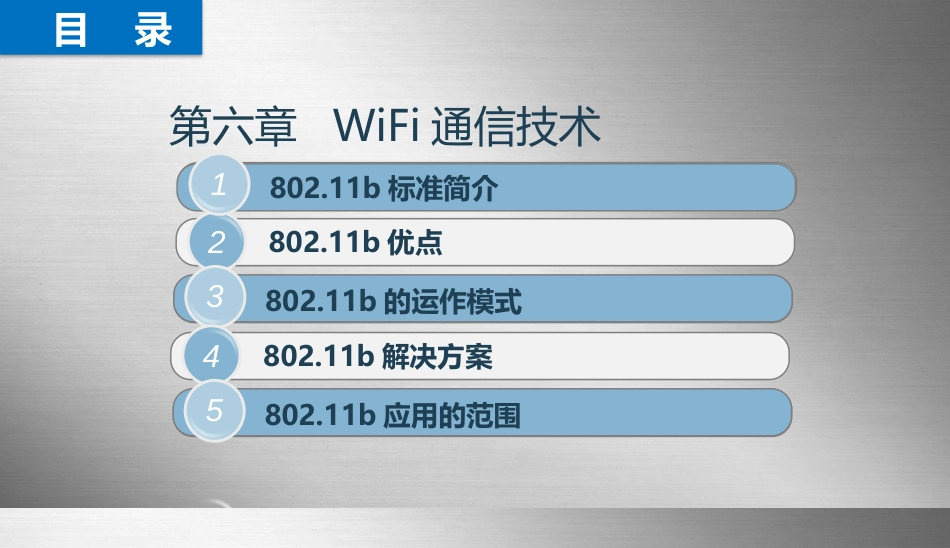 目 录

第六章 WiFi 通信技术

1 802.11b 标准简介

2 802.11b 优点

3 802.11b 的运作模式

4 802.11b 解决方案

5 802.11b 应用的范围